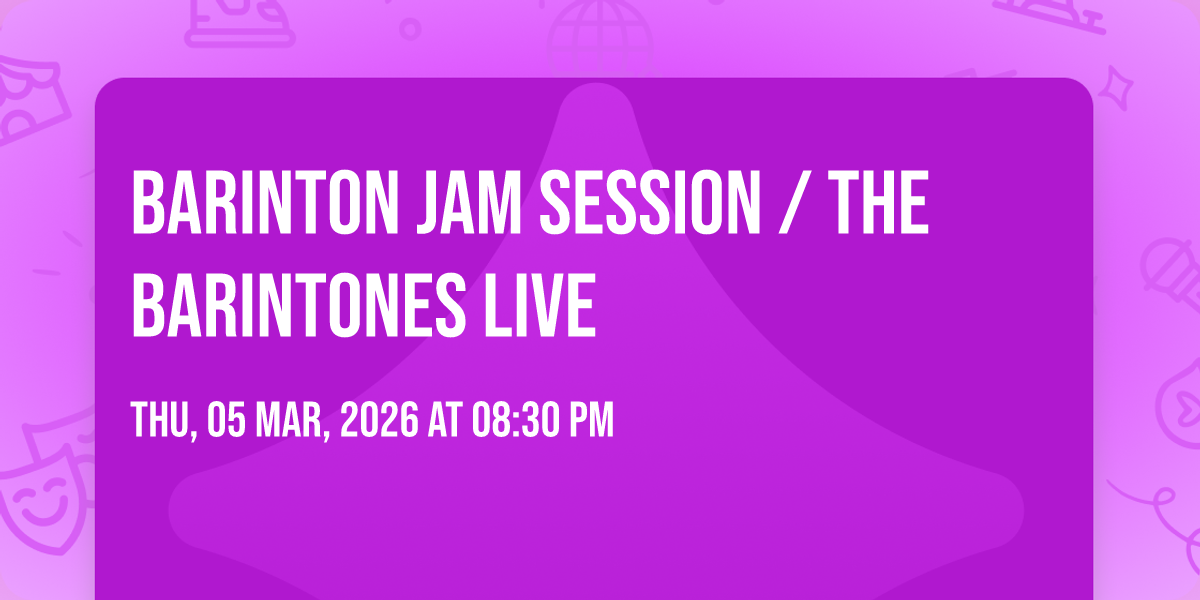 BARINTON JAM SESSION / THE BARINTONES LIVE

THU, 05 MAR, 2026 AT 08:30 PM